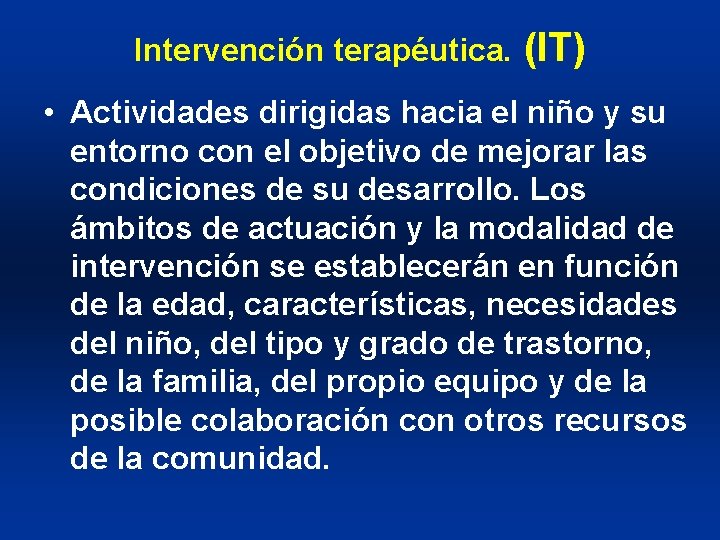 Intervención terapéutica. (IT)

• Actividades dirigidas hacia el niño y su entorno con el objetivo de mejorar las condiciones de su desarrollo. Los ámbitos de actuación y la modalidad de intervención se establecerán en función de la edad, características, necesidades del niño, del tipo y grado de trastorno, de la familia, del propio equipo y de la posible colaboración con otros recursos de la comunidad.